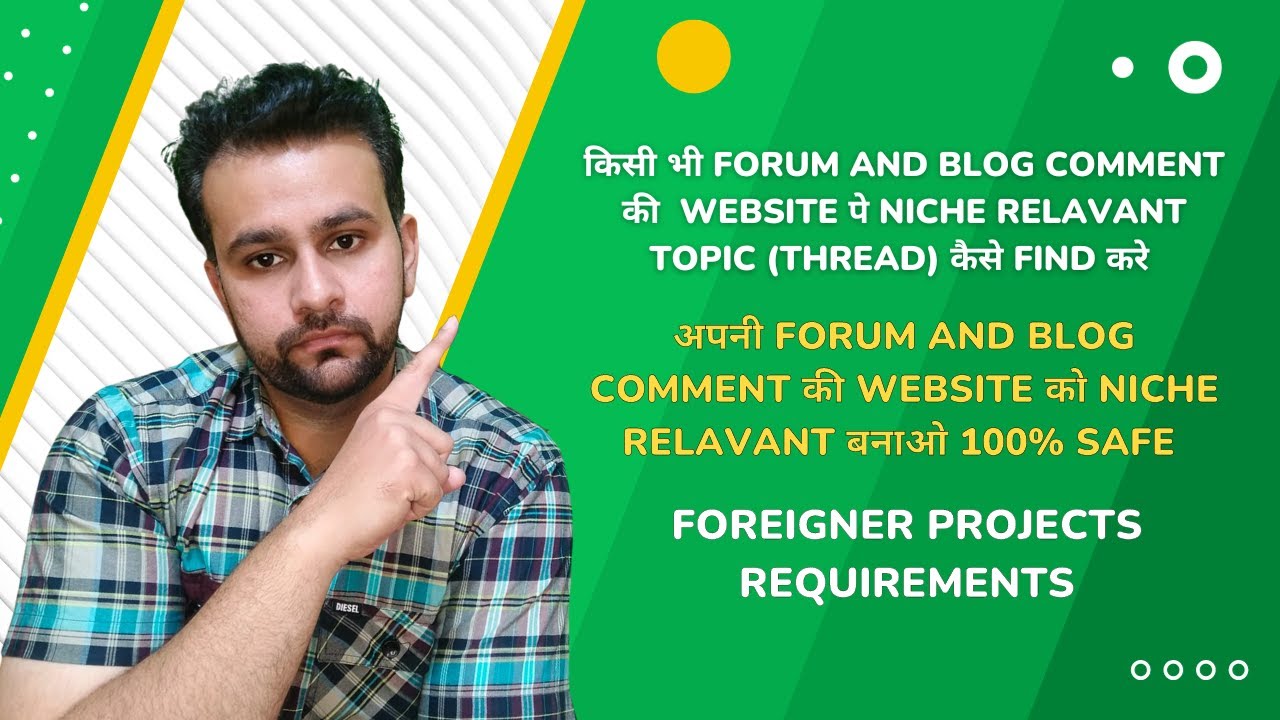 किसी भी FORUM AND BLOG COMMENT की WEBSITE पे NICHE RELAVANT TOPIC (THREAD) कैसे FIND करे

अपनी FORUM AND BLOG COMMENT की WEBSITE को NICHE RELAVANT बनाओ 100% SAFE

FOREIGNER PROJECTS REQUIREMENTS

DIESEL